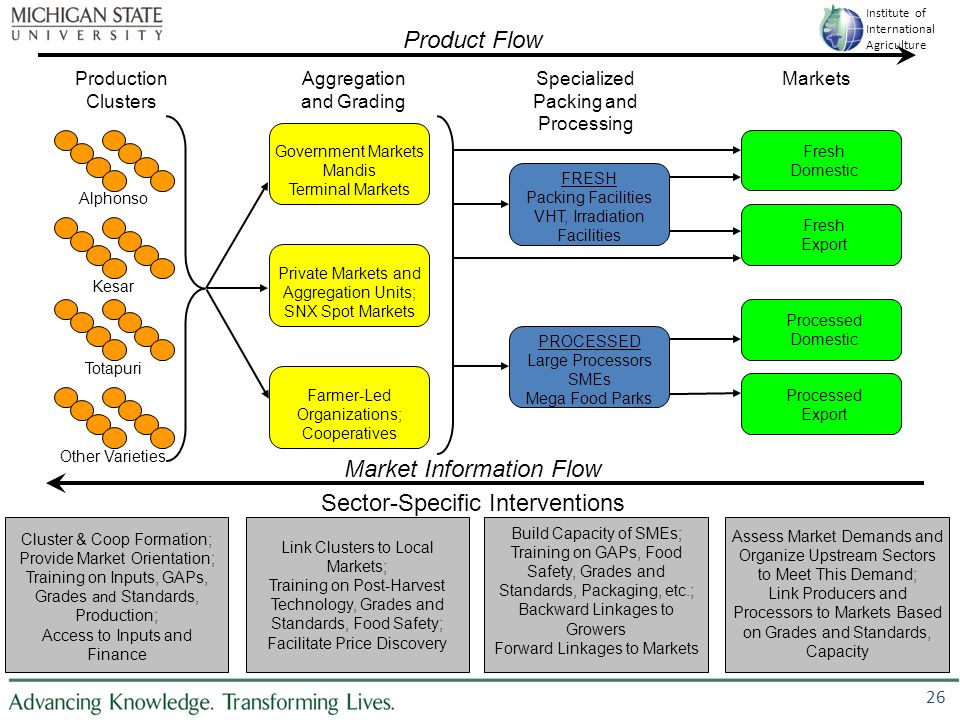 MICHIGAN STATE
UNIVERSITY

Institute of International Agriculture

Product Flow

Production Clusters

Aggregation and Grading

Specialized Packing and Processing

Markets

Alphonso

Kesar

Totapuri

Other Varieties

Government Markets
Mandis
Terminal Markets

Private Markets and Aggregation Units;
SNX Spot Markets

Farmer-Led Organizations;
Cooperatives

FRESH
Packing Facilities
VHT, Irradiation Facilities

PROCESSED
Large Processors
SMEs
Mega Food Parks

Fresh
Domestic

Fresh
Export

Processed
Domestic

Processed
Export

Market Information Flow

Sector-Specific Interventions

Cluster & Coop Formation;
Provide Market Orientation;
Training on Inputs, GAPs, Grades and Standards, Production;
Access to Inputs and Finance

Link Clusters to Local Markets;
Training on Post-Harvest Technology, Grades and Standards, Food Safety;
Facilitate Price Discovery

Build Capacity of SMEs;
Training on GAPs, Food Safety, Grades and Standards, Packaging, etc.;
Backward Linkages to Growers
Forward Linkages to Markets

Assess Market Demands and Organize Upstream Sectors to Meet This Demand;
Link Producers and Processors to Markets Based on Grades and Standards, Capacity

Advancing Knowledge. Transforming Lives.

26